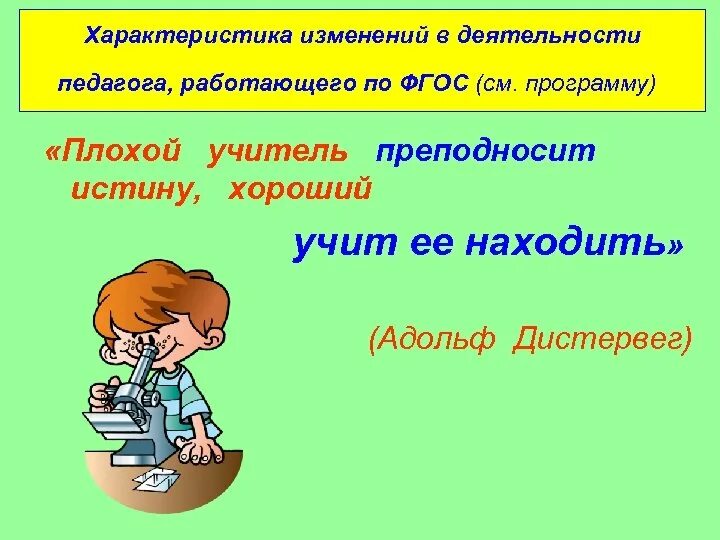 Характеристика изменений в деятельности педагога, работающего по ФГОС (см. программу)

«Плохой учитель преподносит истину, хороший учит ее находить»

(Адольф Дистервег)